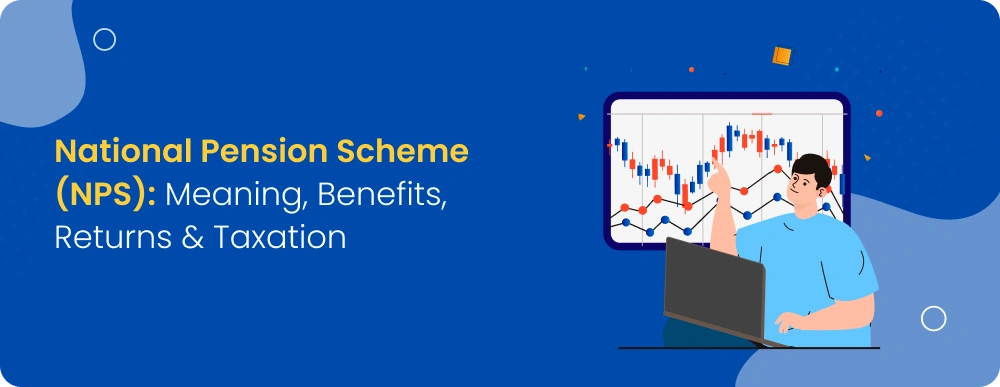 National Pension Scheme (NPS): Meaning, Benefits, Returns & Taxation